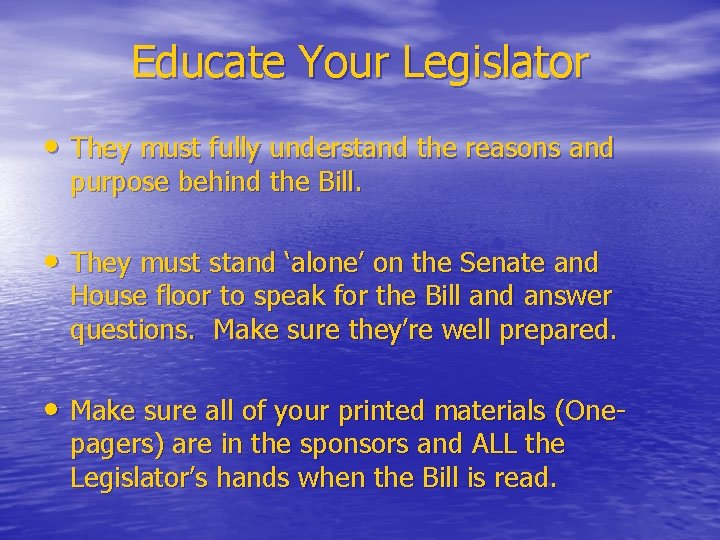 Educate Your Legislator

• They must fully understand the reasons and purpose behind the Bill.

• They must stand ‘alone’ on the Senate and House floor to speak for the Bill and answer questions. Make sure they’re well prepared.

• Make sure all of your printed materials (One-pagers) are in the sponsors and ALL the Legislator’s hands when the Bill is read.